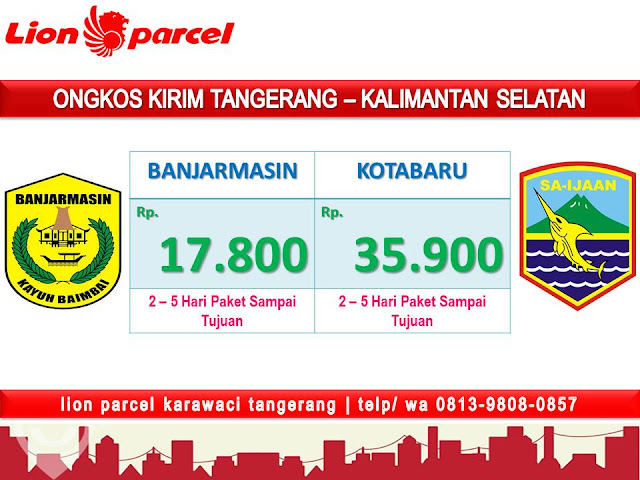 Lion parcel

ONGKOS KIRIM TANGERANG – KALIMANTAN SELATAN

BANJARMASIN

KAYUH BAIMBAI

| BANJARMASIN | KOTABARU |
|---|---|
| Rp. 17.800 | Rp. 35.900 |
| 2 – 5 Hari Paket Sampai Tujuan | 2 – 5 Hari Paket Sampai Tujuan |

SA-IJAAN

lion parcel karawaci tangerang | telp/ wa 0813-9808-0857